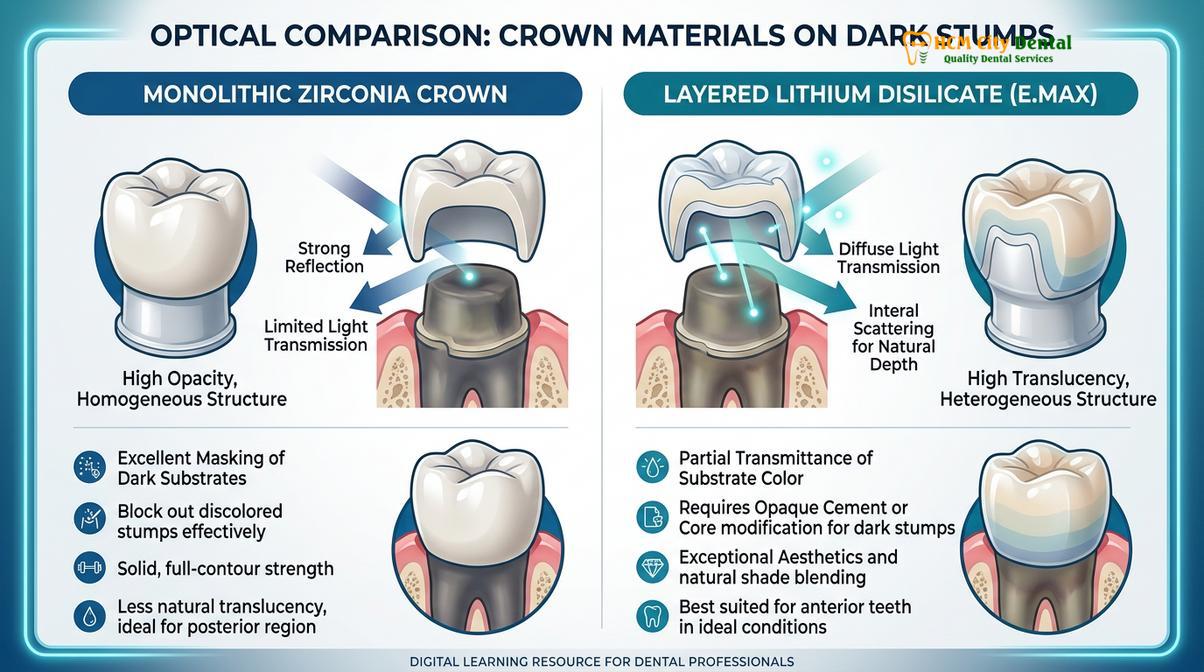 OPTICAL COMPARISON: CROWN MATERIALS ON DARK STUMPS

HCM City Dental
Quality Dental Services

MONOLITHIC ZIRCONIA CROWN

Strong Reflection

Limited Light Transmission

High Opacity, Homogeneous Structure

Excellent Masking of Dark Substrates

Block out discolored stumps effectively

Solid, full-contour strength

Less natural translucency, ideal for posterior region

LAYERED LITHIUM DISILICATE (E.MAX)

Diffuse Light Transmission

Interal Scattering for Natural Depth

High Translucency, Heterogeneous Structure

Partial Transmittance of Substrate Color

Requires Opaque Cement or Core modification for dark stumps

Exceptional Aesthetics and natural shade blending

Best suited for anterior teeth in ideal conditions

DIGITAL LEARNING RESOURCE FOR DENTAL PROFESSIONALS